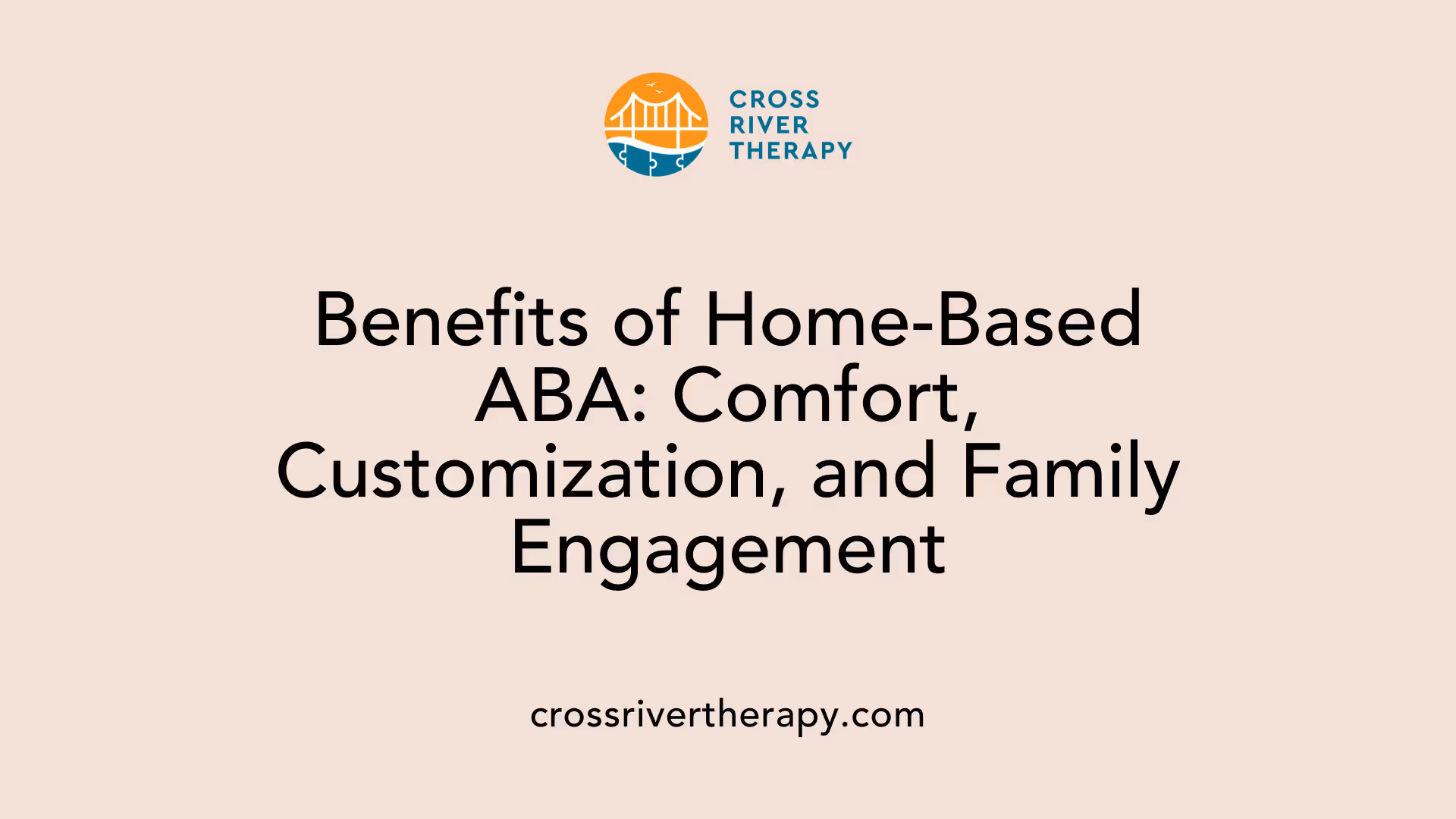 CROSS RIVER THERAPY

Benefits of Home-Based ABA: Comfort, Customization, and Family Engagement

crossrivertherapy.com